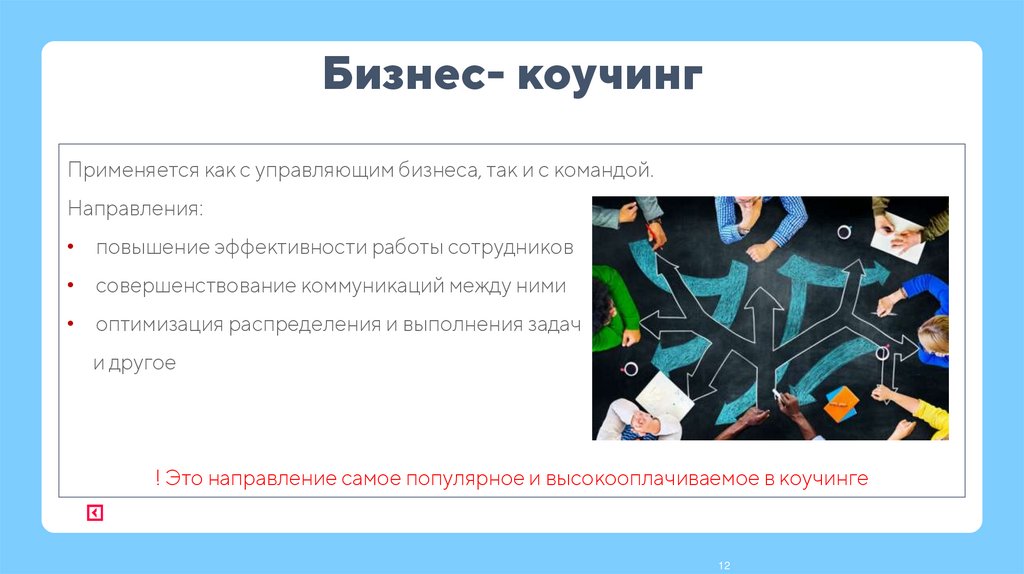 Бизнес- коучинг

Применяется как с управляющим бизнеса, так и с командой.

Направления:

• повышение эффективности работы сотрудников

• совершенствование коммуникаций между ними

• оптимизация распределения и выполнения задач

и другое

! Это направление самое популярное и высокооплачиваемое в коучинге

12